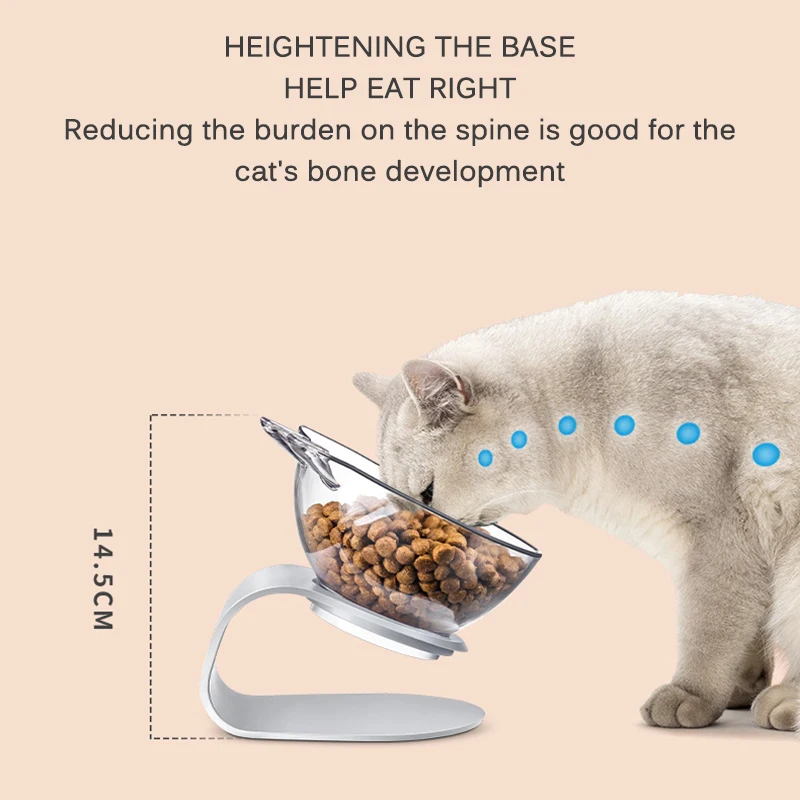 HEIGHTENING THE BASE
HELP EAT RIGHT
Reducing the burden on the spine is good for the cat's bone development

14.5CM